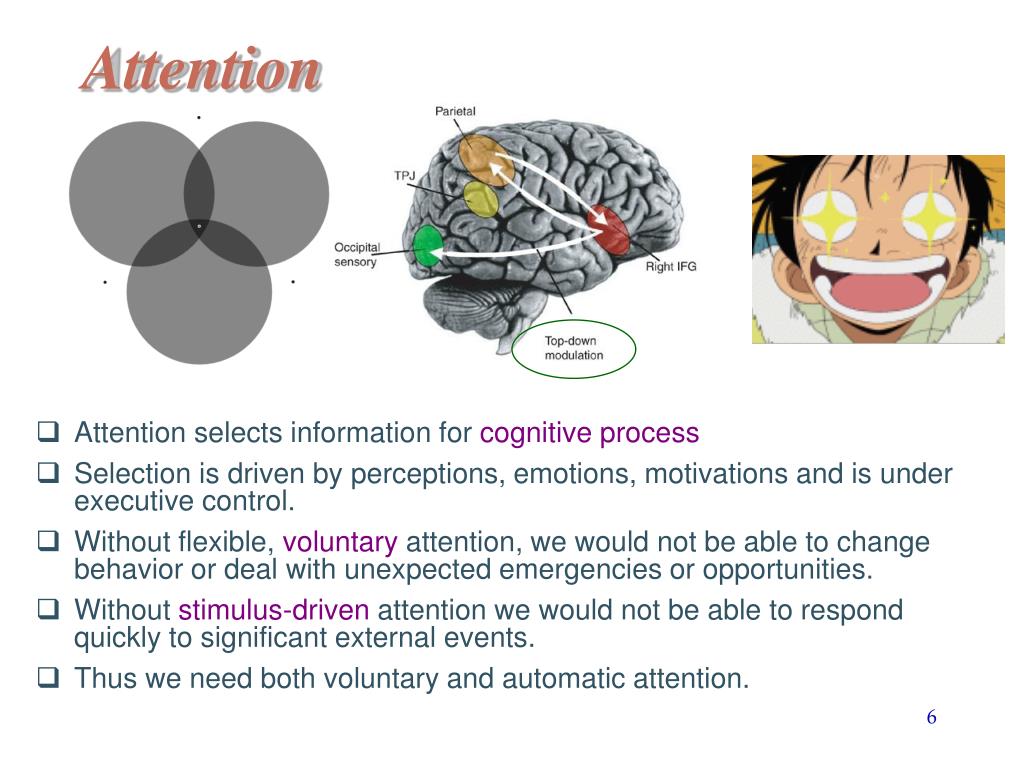 Attention

Parietal

TPJ

Occipital sensory

Right IFG

Top-down modulation

❑ Attention selects information for cognitive process
❑ Selection is driven by perceptions, emotions, motivations and is under executive control.
❑ Without flexible, voluntary attention, we would not be able to change behavior or deal with unexpected emergencies or opportunities.
❑ Without stimulus-driven attention we would not be able to respond quickly to significant external events.
❑ Thus we need both voluntary and automatic attention.

6